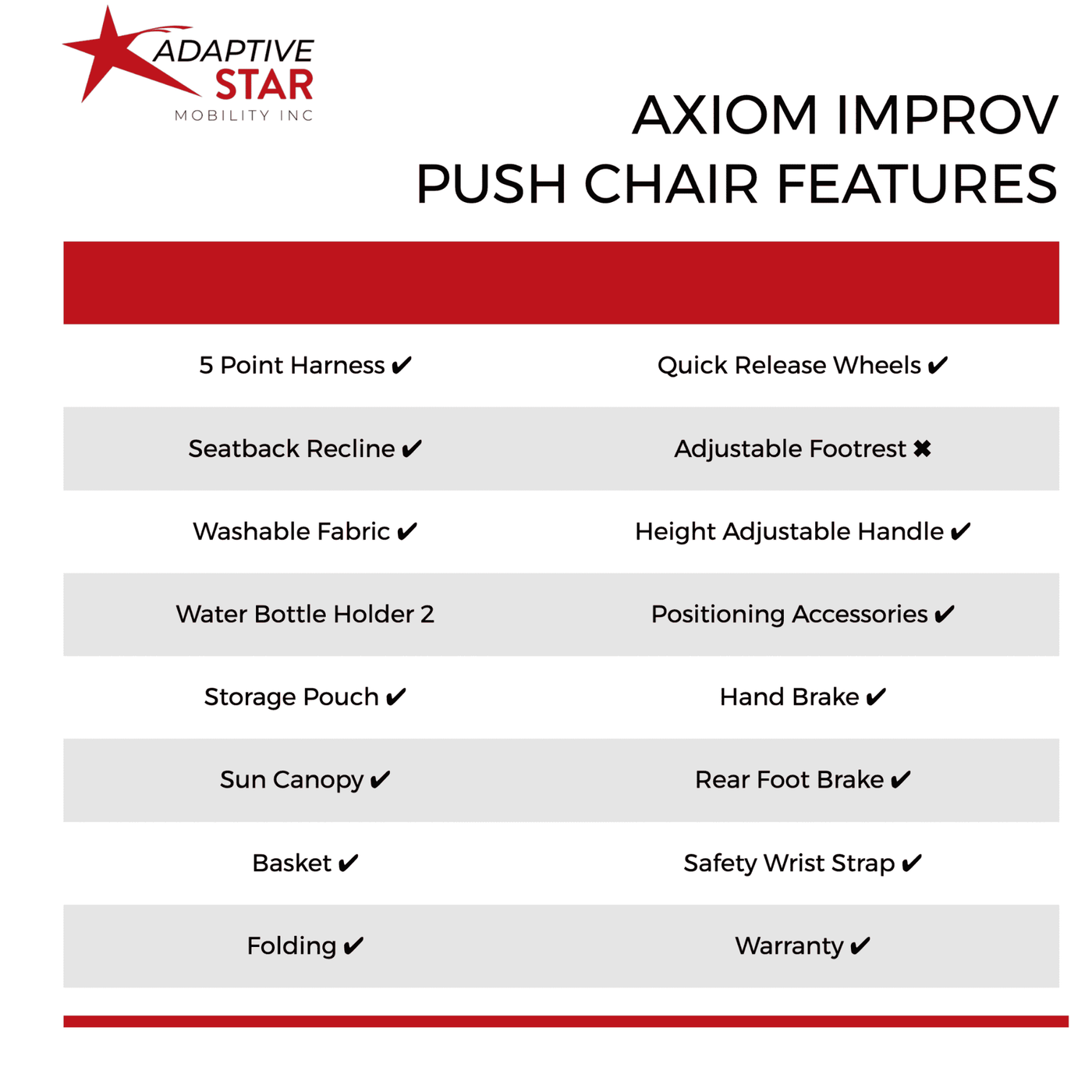 ADAPTIVE STAR MOBILITY INC

AXIOM IMPROV
PUSH CHAIR FEATURES

| | |
|---|---|
| 5 Point Harness ✔ | Quick Release Wheels ✔ |
| Seatback Recline ✔ | Adjustable Footrest ✖ |
| Washable Fabric ✔ | Height Adjustable Handle ✔ |
| Water Bottle Holder 2 | Positioning Accessories ✔ |
| Storage Pouch ✔ | Hand Brake ✔ |
| Sun Canopy ✔ | Rear Foot Brake ✔ |
| Basket ✔ | Safety Wrist Strap ✔ |
| Folding ✔ | Warranty ✔ |